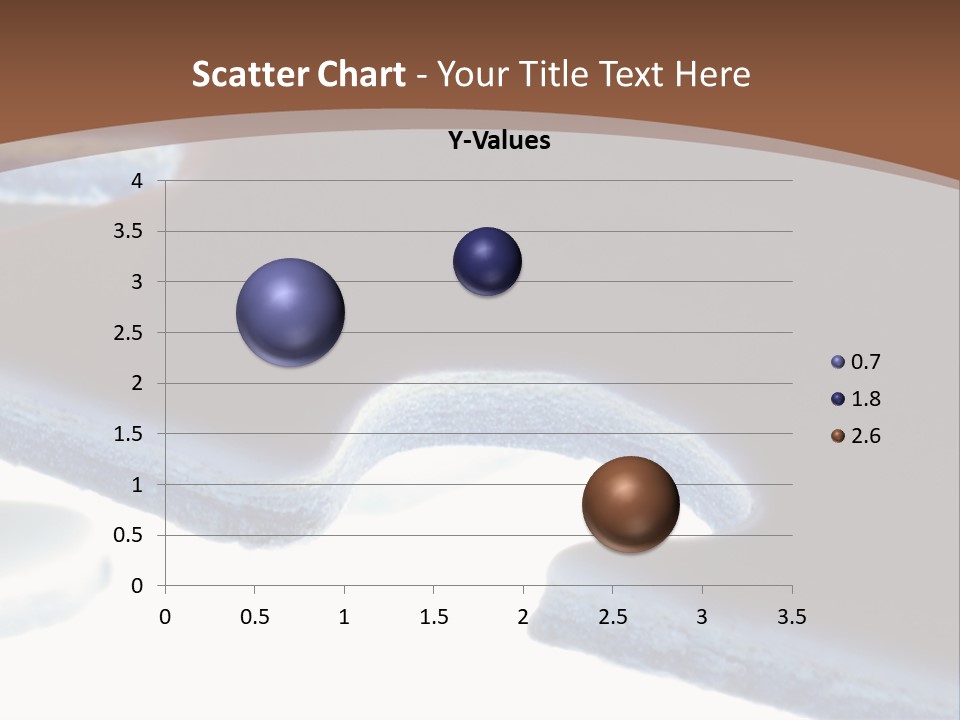 Scatter Chart - Your Title Text Here

Y-Values

4
3.5
3
2.5
2
1.5
1
0.5
0

0 0.5 1 1.5 2 2.5 3 3.5

0.7
1.8
2.6